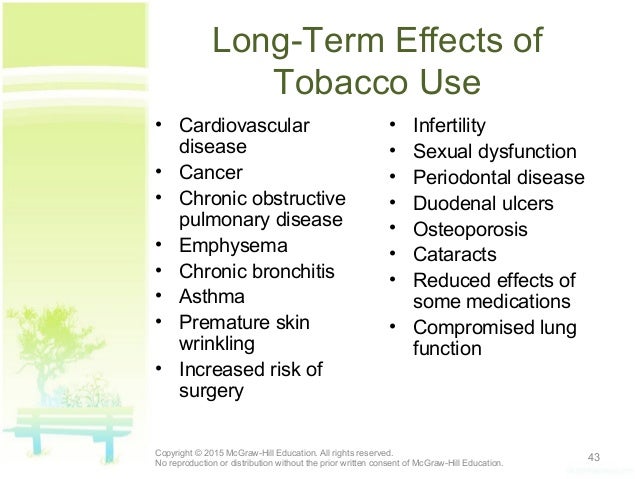 Long-Term Effects of Tobacco Use

• Cardiovascular disease
• Cancer
• Chronic obstructive pulmonary disease
• Emphysema
• Chronic bronchitis
• Asthma
• Premature skin wrinkling
• Increased risk of surgery

• Infertility
• Sexual dysfunction
• Periodontal disease
• Duodenal ulcers
• Osteoporosis
• Cataracts
• Reduced effects of some medications
• Compromised lung function

Copyright © 2015 McGraw-Hill Education. All rights reserved.
No reproduction or distribution without the prior written consent of McGraw-Hill Education.

43